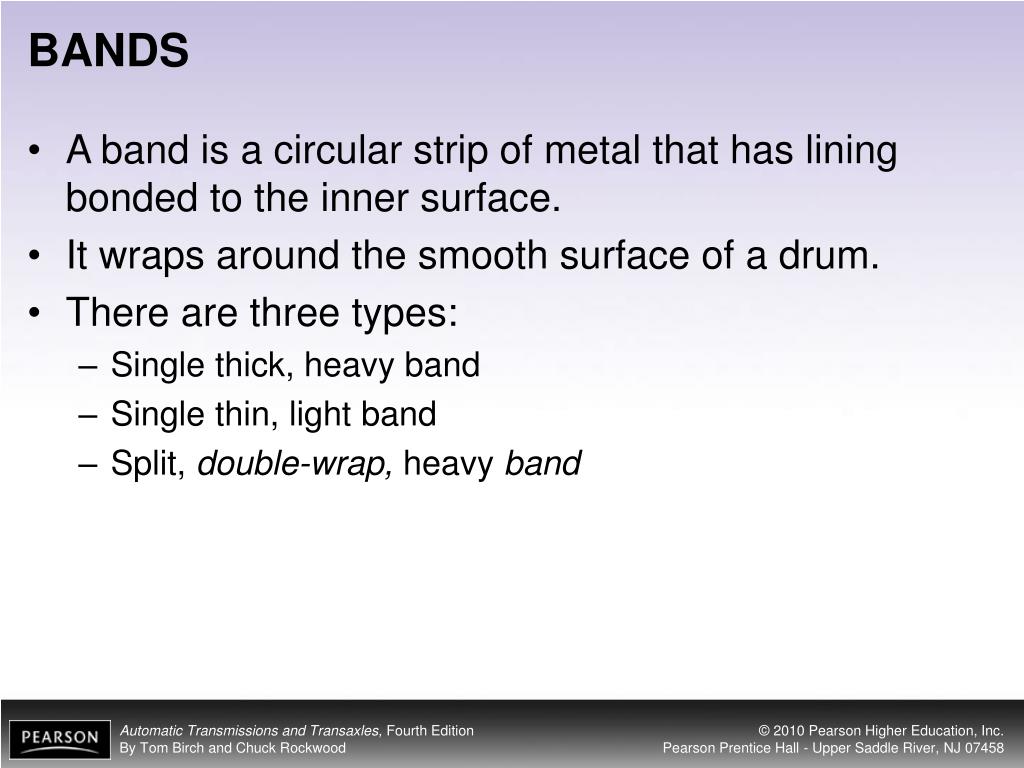 BANDS

• A band is a circular strip of metal that has lining bonded to the inner surface.
• It wraps around the smooth surface of a drum.
• There are three types:
– Single thick, heavy band
– Single thin, light band
– Split, double-wrap, heavy band

PEARSON

Automatic Transmissions and Transaxles, Fourth Edition
By Tom Birch and Chuck Rockwood

© 2010 Pearson Higher Education, Inc.
Pearson Prentice Hall - Upper Saddle River, NJ 07458